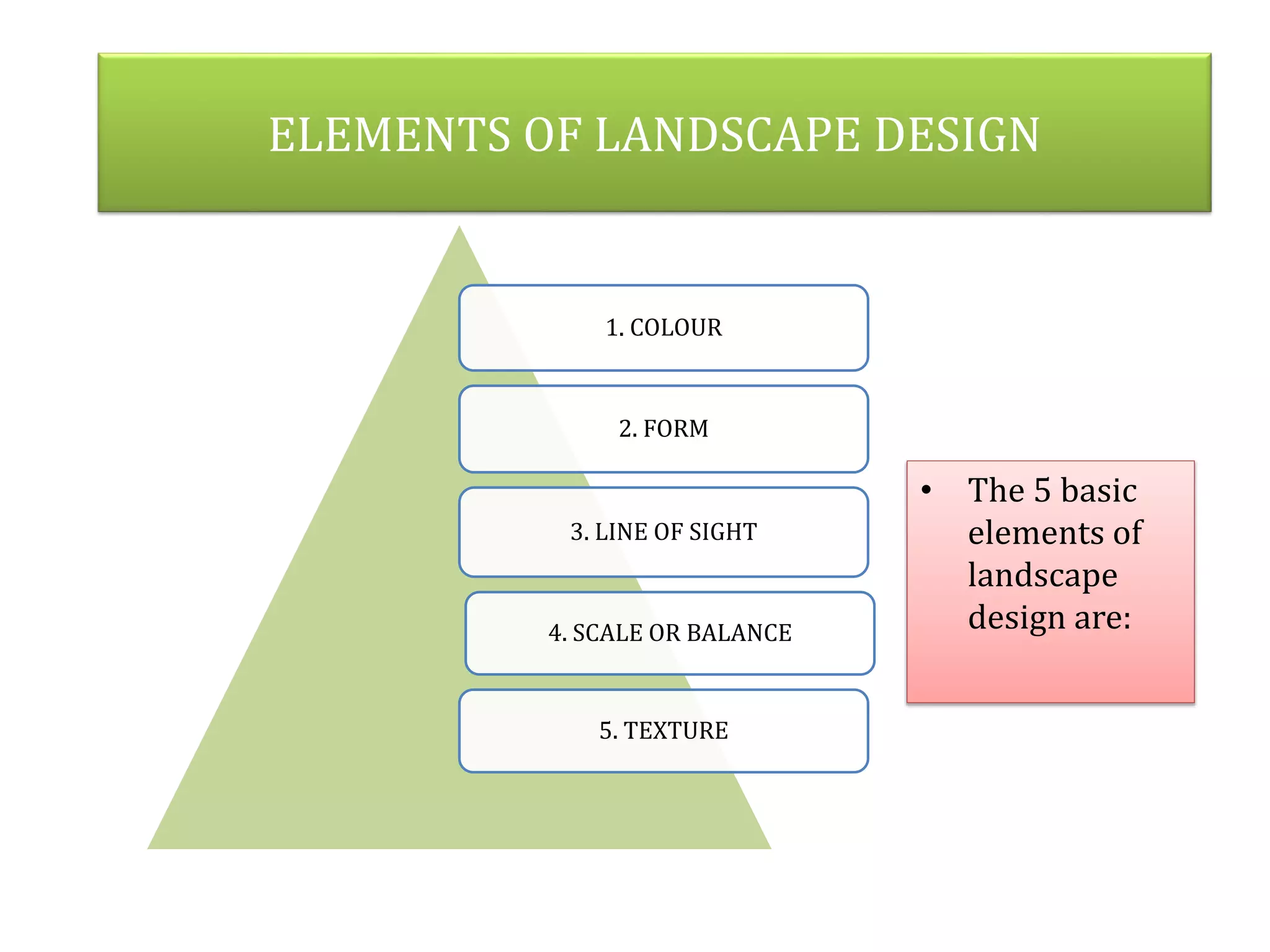 ELEMENTS OF LANDSCAPE DESIGN

1. COLOUR

2. FORM

3. LINE OF SIGHT

4. SCALE OR BALANCE

5. TEXTURE

• The 5 basic elements of landscape design are: